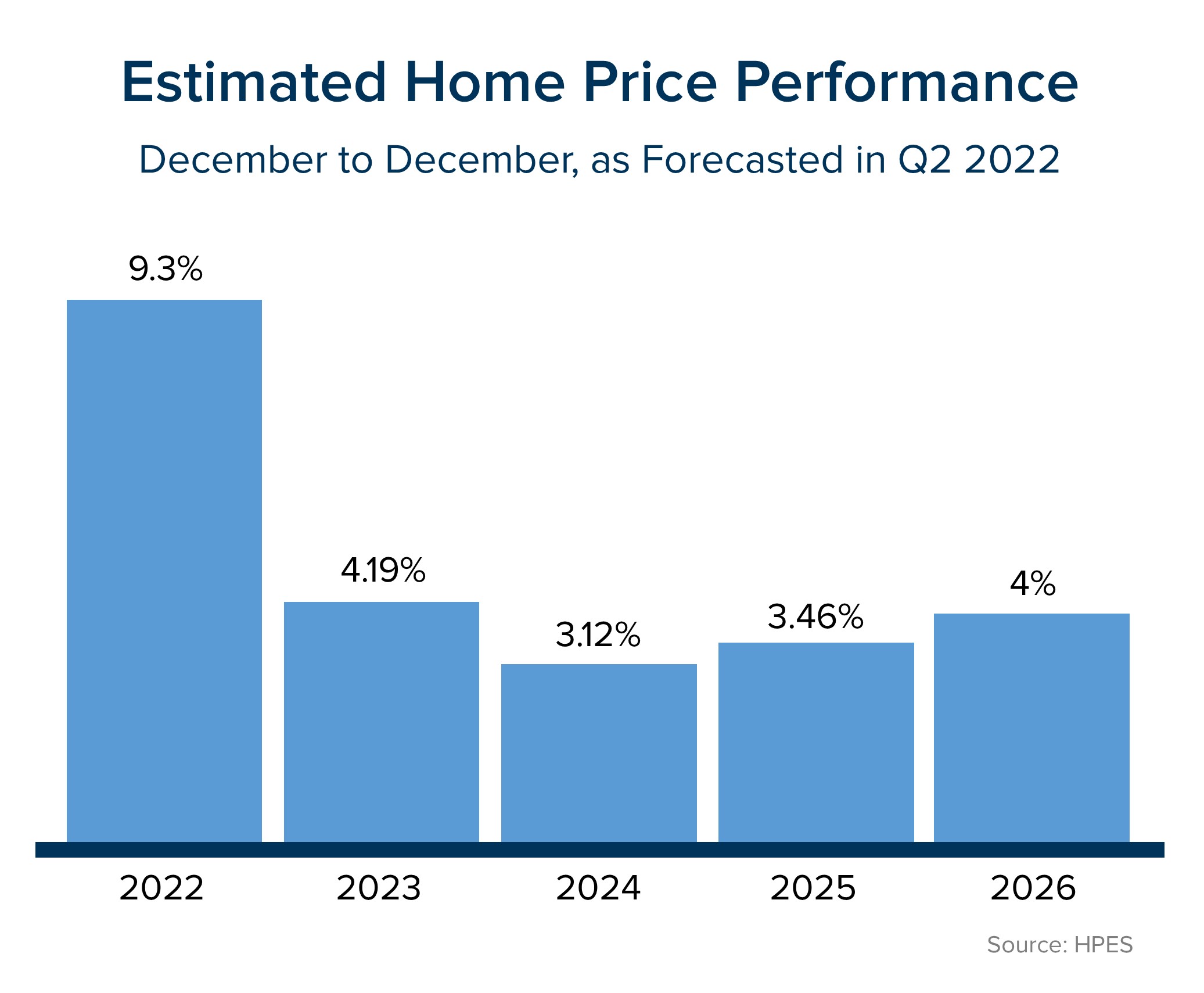 Estimated Home Price Performance

December to December, as Forecasted in Q2 2022

9.3%

4.19%

3.12%

3.46%

4%

2022

2023

2024

2025

2026

Source: HPES